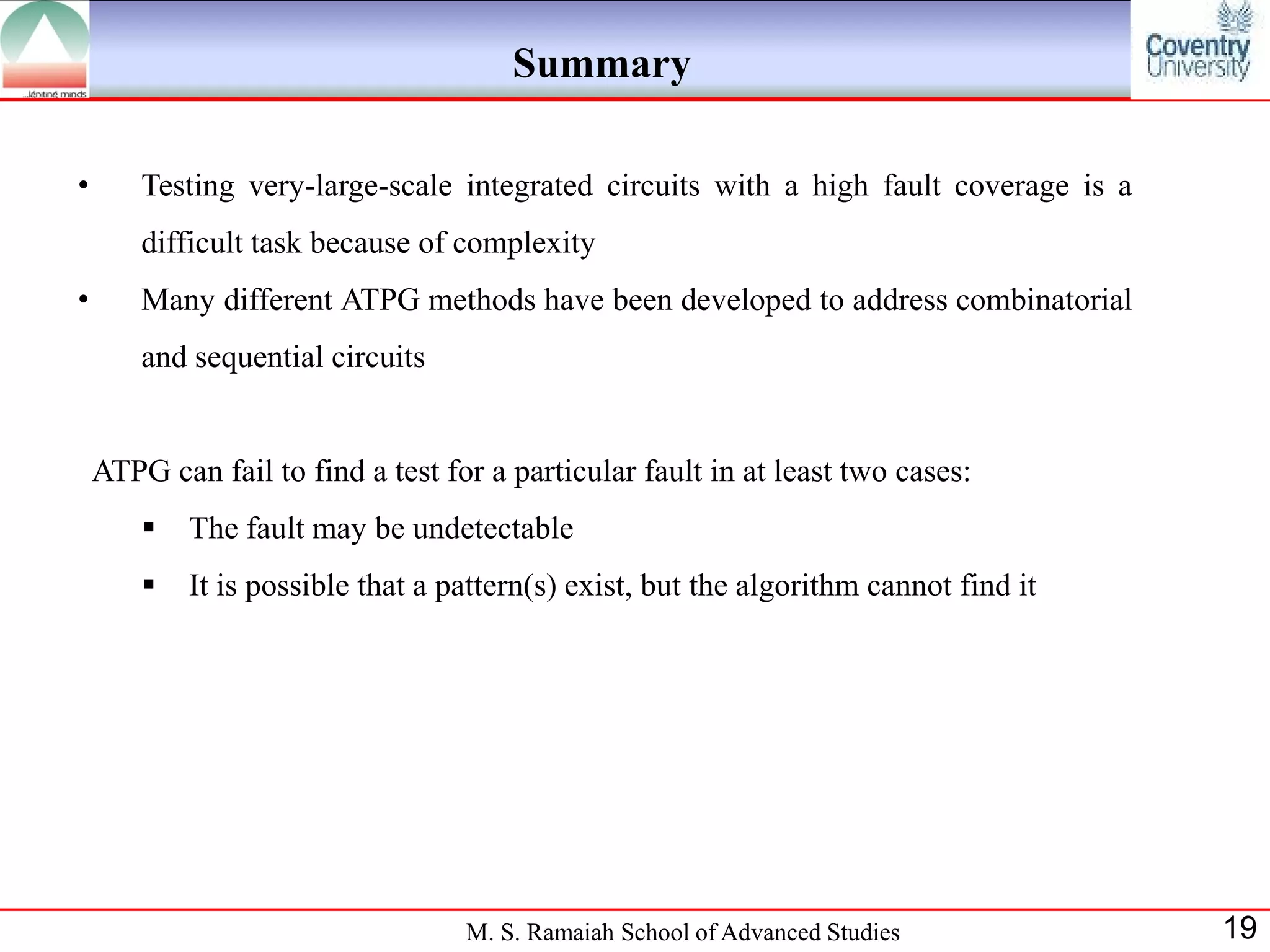 ...igniting minds

Summary

Coventry University

• Testing very-large-scale integrated circuits with a high fault coverage is a difficult task because of complexity

• Many different ATPG methods have been developed to address combinatorial and sequential circuits

ATPG can fail to find a test for a particular fault in at least two cases:

▪ The fault may be undetectable

▪ It is possible that a pattern(s) exist, but the algorithm cannot find it

M. S. Ramaiah School of Advanced Studies

19